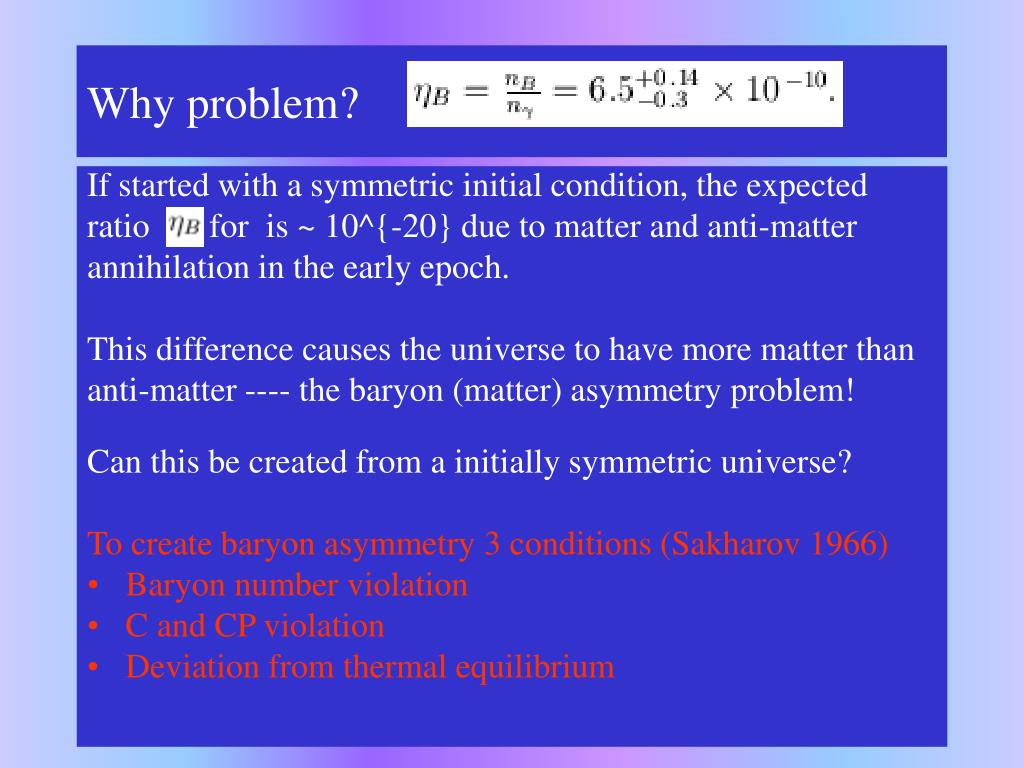 Why problem? $\eta_B = \frac{n_B}{n_\gamma} = 6.5^{+0.14}_{-0.3} \times 10^{-10}.$

If started with a symmetric initial condition, the expected ratio $\eta_B$ for is ~ 10^{-20} due to matter and anti-matter annihilation in the early epoch.

This difference causes the universe to have more matter than anti-matter ---- the baryon (matter) asymmetry problem!

Can this be created from a initially symmetric universe?

To create baryon asymmetry 3 conditions (Sakharov 1966)
• Baryon number violation
• C and CP violation
• Deviation from thermal equilibrium